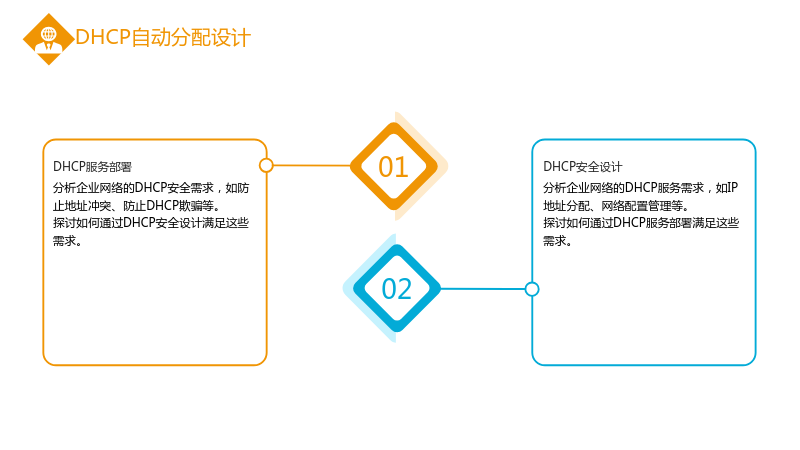 DHCP自动分配设计

DHCP服务部署

分析企业网络的DHCP安全需求，如防止地址冲突、防止DHCP欺骗等。

探讨如何通过DHCP安全设计满足这些需求。

01

02

DHCP安全设计

分析企业网络的DHCP服务需求，如IP地址分配、网络配置管理等。

探讨如何通过DHCP服务部署满足这些需求。